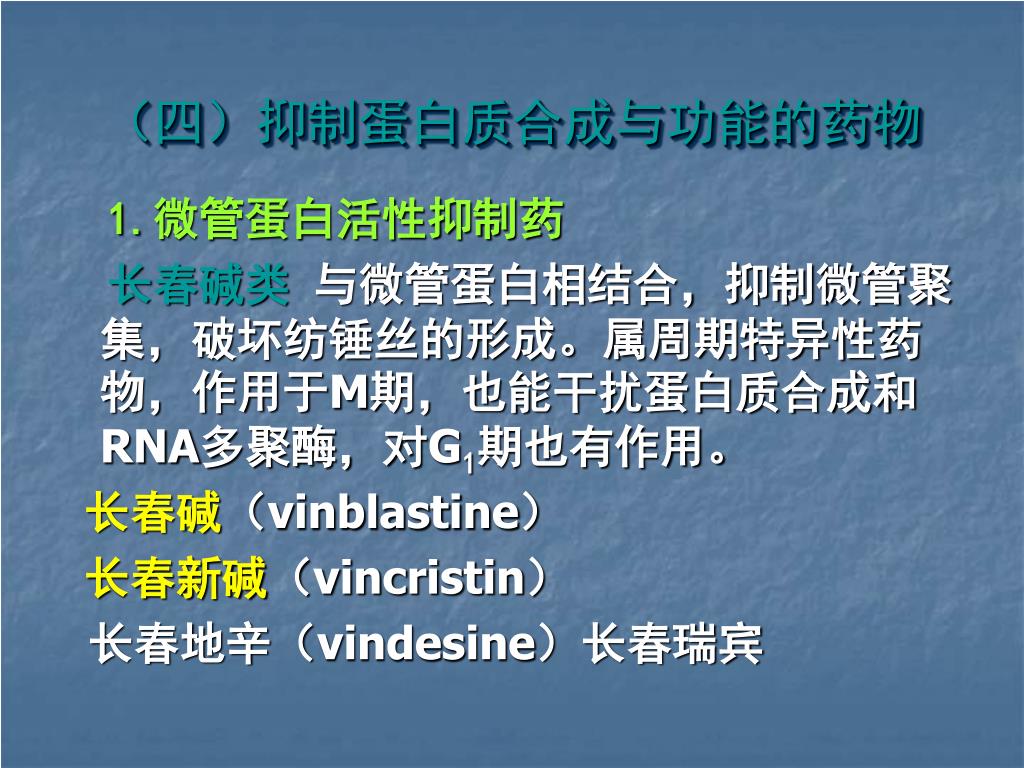 （四）抑制蛋白质合成与功能的药物

1. 微管蛋白活性抑制药

长春碱类 与微管蛋白相结合，抑制微管聚集，破坏纺锤丝的形成。属周期特异性药物，作用于M期，也能干扰蛋白质合成和RNA多聚酶，对$G_1$期也有作用。

长春碱（vinblastine）

长春新碱（vincristin）

长春地辛（vindesine）长春瑞宾